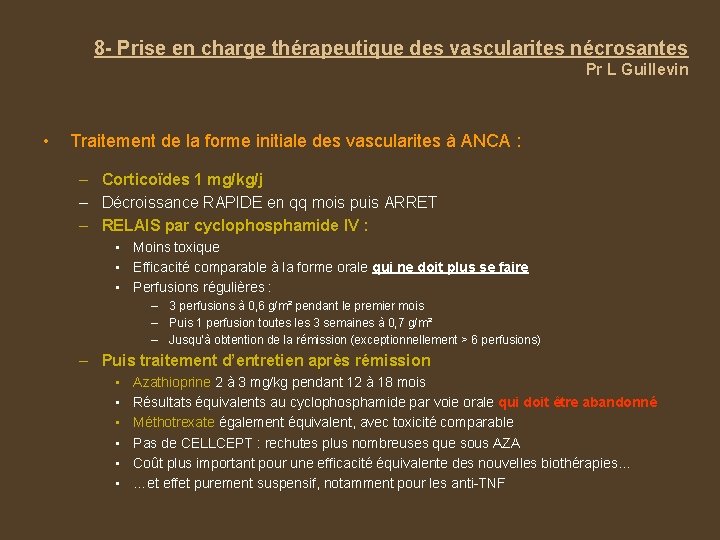 8- Prise en charge thérapeutique des vascularites nécrosantes
Pr L Guillevin

• Traitement de la forme initiale des vascularites à ANCA :

– Corticoïdes 1 mg/kg/j
– Décroissance RAPIDE en qq mois puis ARRET
– RELAIS par cyclophosphamide IV :
▪ Moins toxique
▪ Efficacité comparable à la forme orale qui ne doit plus se faire
▪ Perfusions régulières :
– 3 perfusions à 0,6 g/m² pendant le premier mois
– Puis 1 perfusion toutes les 3 semaines à 0,7 g/m²
– Jusqu'à obtention de la rémission (exceptionnellement > 6 perfusions)
– Puis traitement d'entretien après rémission
▪ Azathioprine 2 à 3 mg/kg pendant 12 à 18 mois
▪ Résultats équivalents au cyclophosphamide par voie orale qui doit être abandonné
▪ Méthotrexate également équivalent, avec toxicité comparable
▪ Pas de CELLCEPT : rechutes plus nombreuses que sous AZA
▪ Coût plus important pour une efficacité équivalente des nouvelles biothérapies…
▪ …et effet purement suspensif, notamment pour les anti-TNF